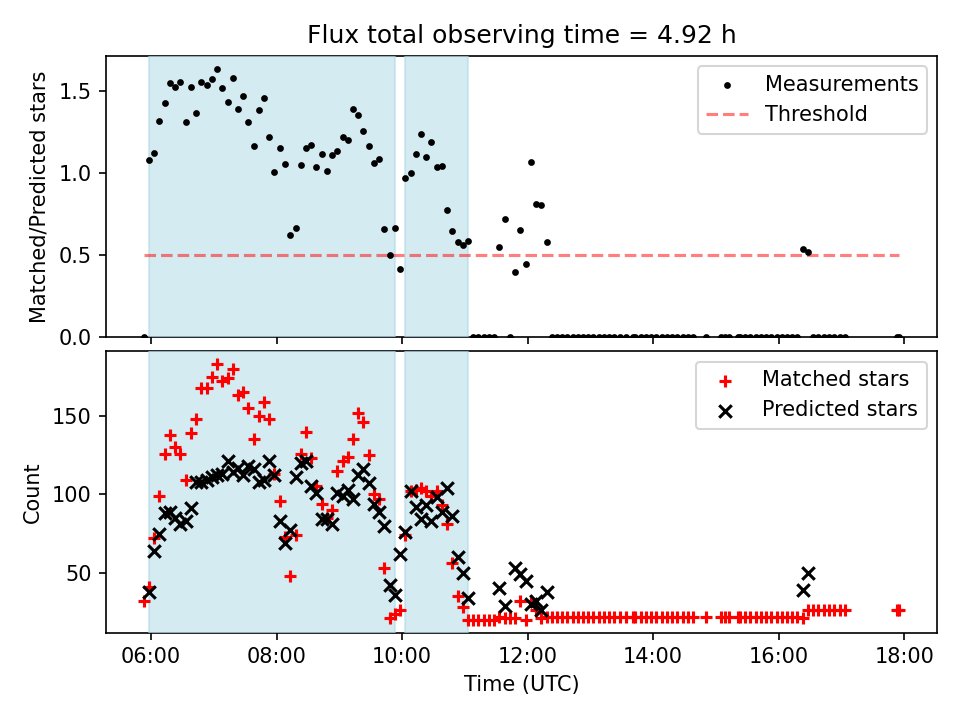 Flux total observing time = 4.92 h

Matched/Predicted stars

1.5
1.0
0.5
0.0

Measurements
Threshold

Count

150
100
50

Matched stars
Predicted stars

06:00
08:00
10:00
12:00
14:00
16:00
18:00

Time (UTC)